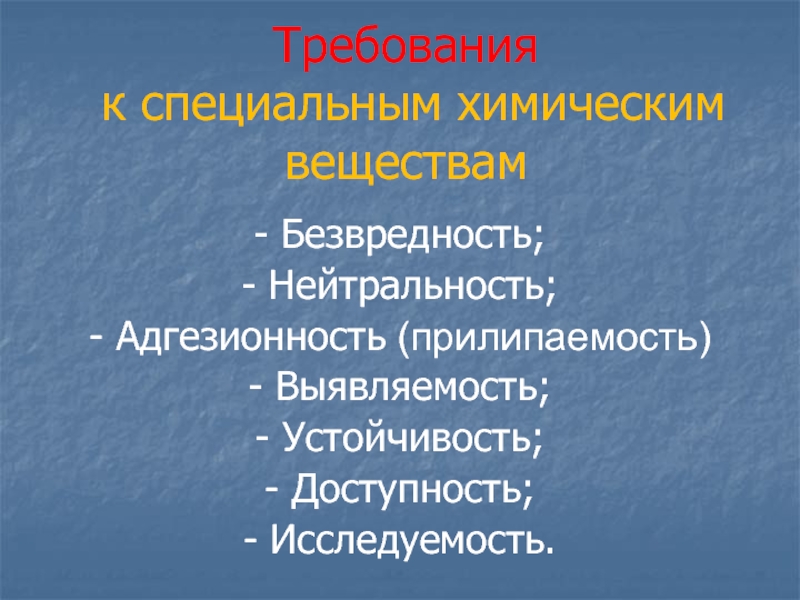 Требования
к специальным химическим веществам

- Безвредность;
- Нейтральность;
- Адгезионность (прилипаемость)
- Выявляемость;
- Устойчивость;
- Доступность;
- Исследуемость.